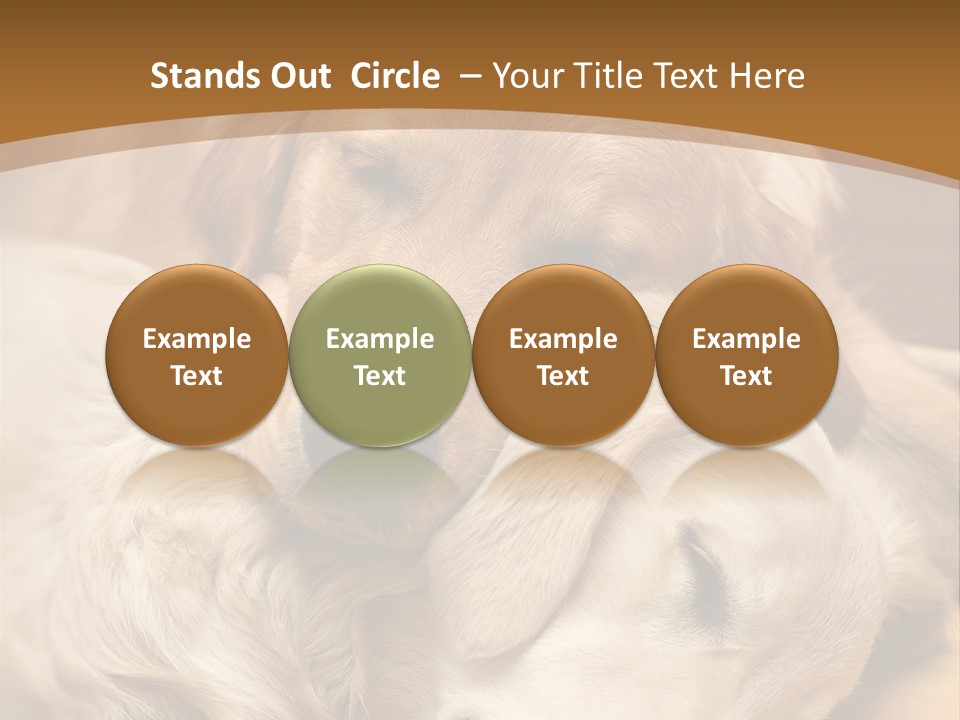 Stands Out Circle – Your Title Text Here

Example Text

Example Text

Example Text

Example Text